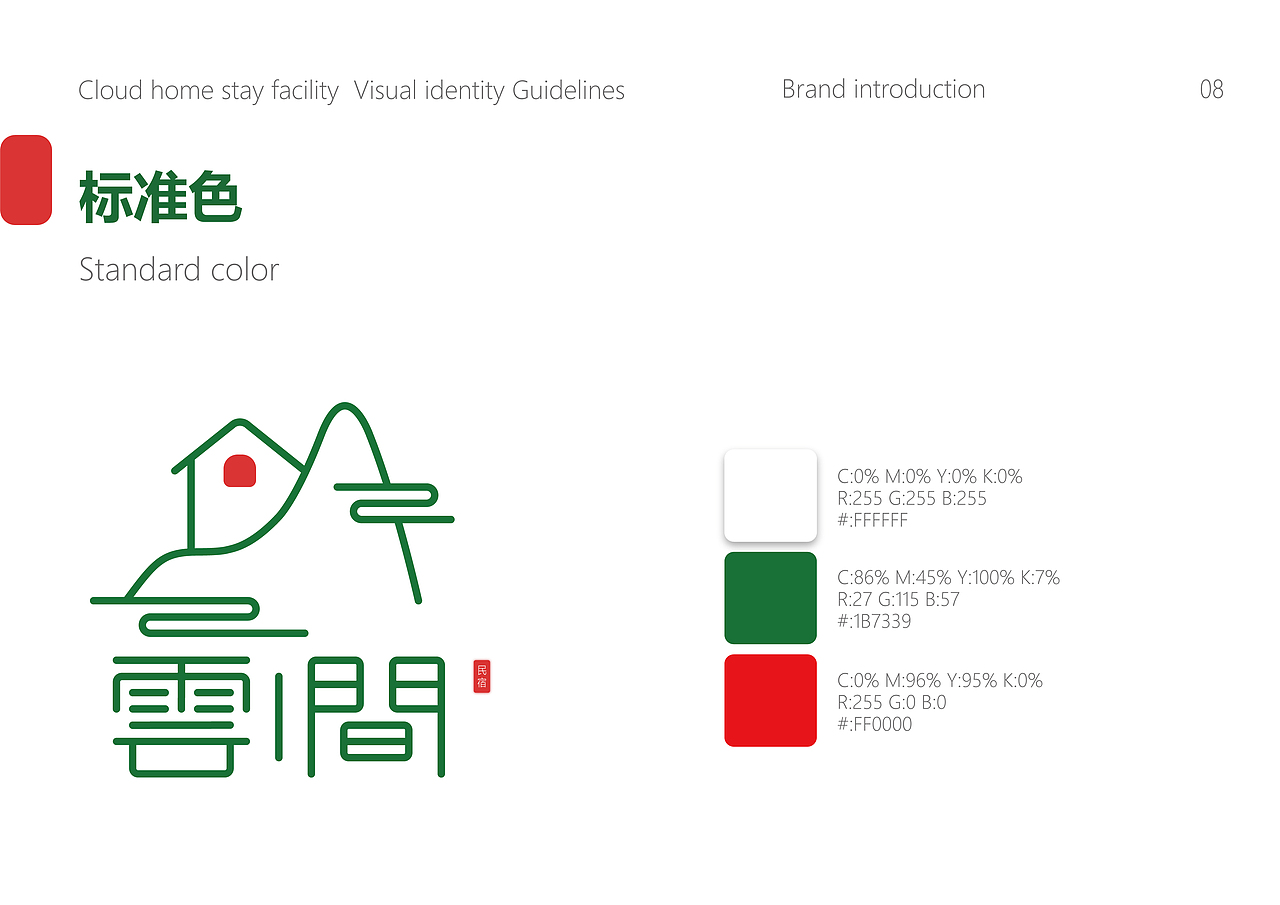 Cloud home stay facility Visual identity Guidelines

Brand introduction

08

标准色

Standard color

雲間

民宿

C:0% M:0% Y:0% K:0%
R:255 G:255 B:255
#:FFFFFF

C:86% M:45% Y:100% K:7%
R:27 G:115 B:57
#:1B7339

C:0% M:96% Y:95% K:0%
R:255 G:0 B:0
#:FF0000